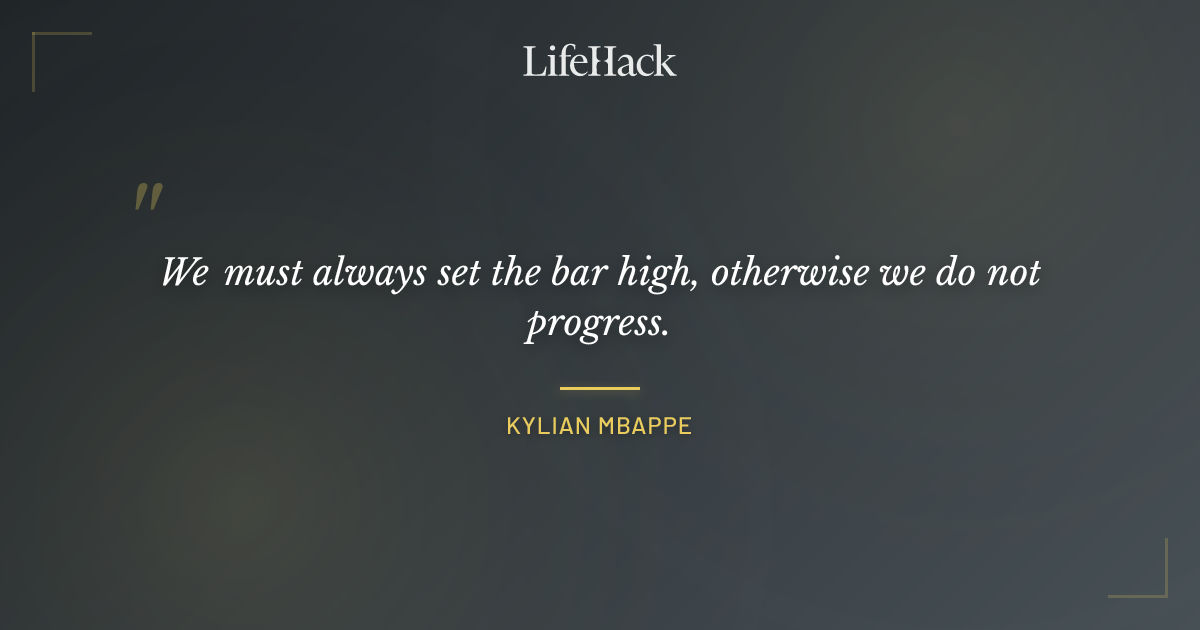 LifeHack

"

We must always set the bar high, otherwise we do not progress.

KYLIAN MBAPPE